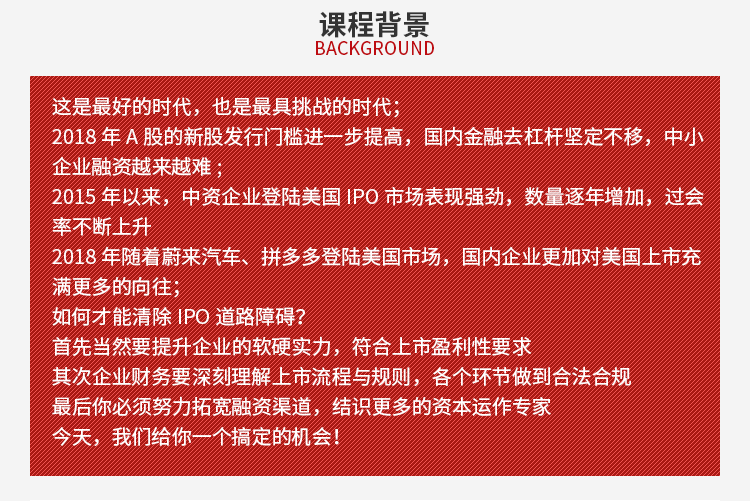 课程背景
BACKGROUND

这是最好的时代，也是最具挑战的时代；
2018 年 A 股的新股发行门槛进一步提高，国内金融去杠杆坚定不移，中小企业融资越来越难；
2015 年以来，中资企业登陆美国 IPO 市场表现强劲，数量逐年增加，过会率不断上升
2018 年随着蔚来汽车、拼多多登陆美国市场，国内企业更加对美国上市充满更多的向往；
如何才能清除 IPO 道路障碍？
首先当然要提升企业的软硬实力，符合上市盈利性要求
其次企业财务要深刻理解上市流程与规则，各个环节做到合法合规
最后你必须努力拓宽融资渠道，结识更多的资本运作专家
今天，我们给你一个搞定的机会！